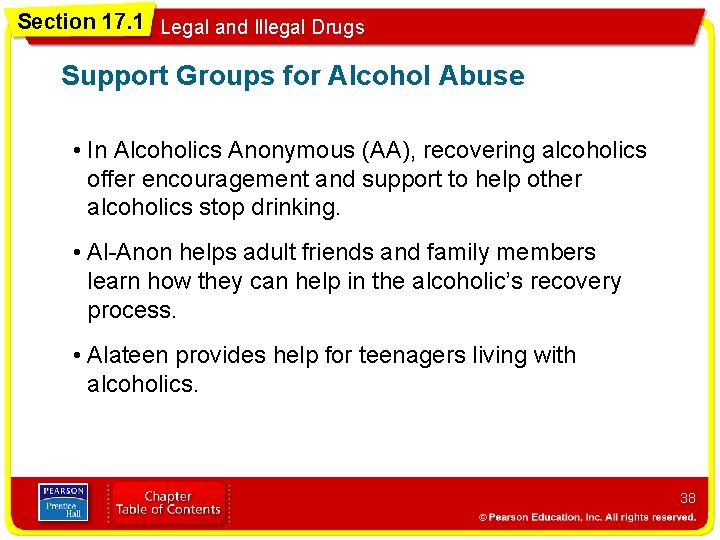 Section 17.1 Legal and Illegal Drugs

Support Groups for Alcohol Abuse

• In Alcoholics Anonymous (AA), recovering alcoholics offer encouragement and support to help other alcoholics stop drinking.

• Al-Anon helps adult friends and family members learn how they can help in the alcoholic's recovery process.

• Alateen provides help for teenagers living with alcoholics.

PEARSON Prentice Hall

Chapter Table of Contents

38

© Pearson Education, Inc. All rights reserved.